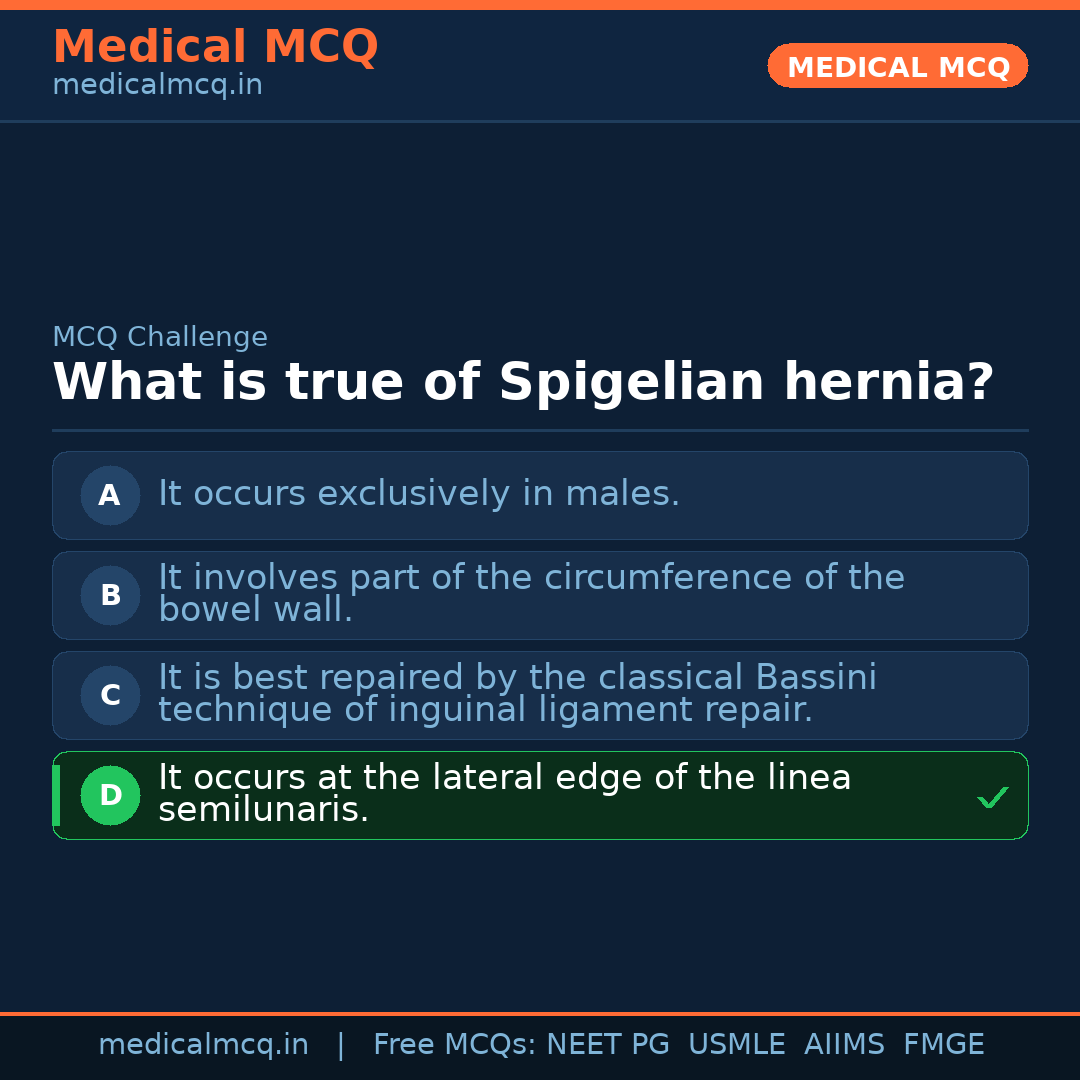 Medical MCQ
medicalmcq.in

MEDICAL MCQ

MCQ Challenge
What is true of Spigelian hernia?

A It occurs exclusively in males.

B It involves part of the circumference of the bowel wall.

C It is best repaired by the classical Bassini technique of inguinal ligament repair.

D It occurs at the lateral edge of the linea semilunaris. ✓

medicalmcq.in | Free MCQs: NEET PG USMLE AIIMS FMGE